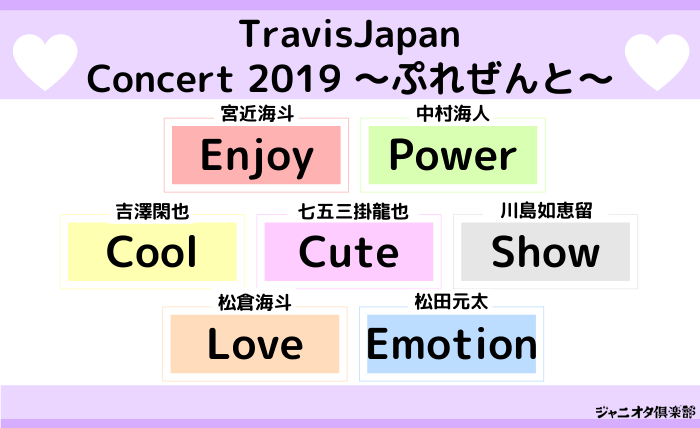 TravisJapan
Concert 2019 ～ぷれぜんと～

宮近海斗
Enjoy

中村海人
Power

吉澤閑也
Cool

七五三掛龍也
Cute

川島如恵留
Show

松倉海斗
Love

松田元太
Emotion

ジャニオタ倶楽部